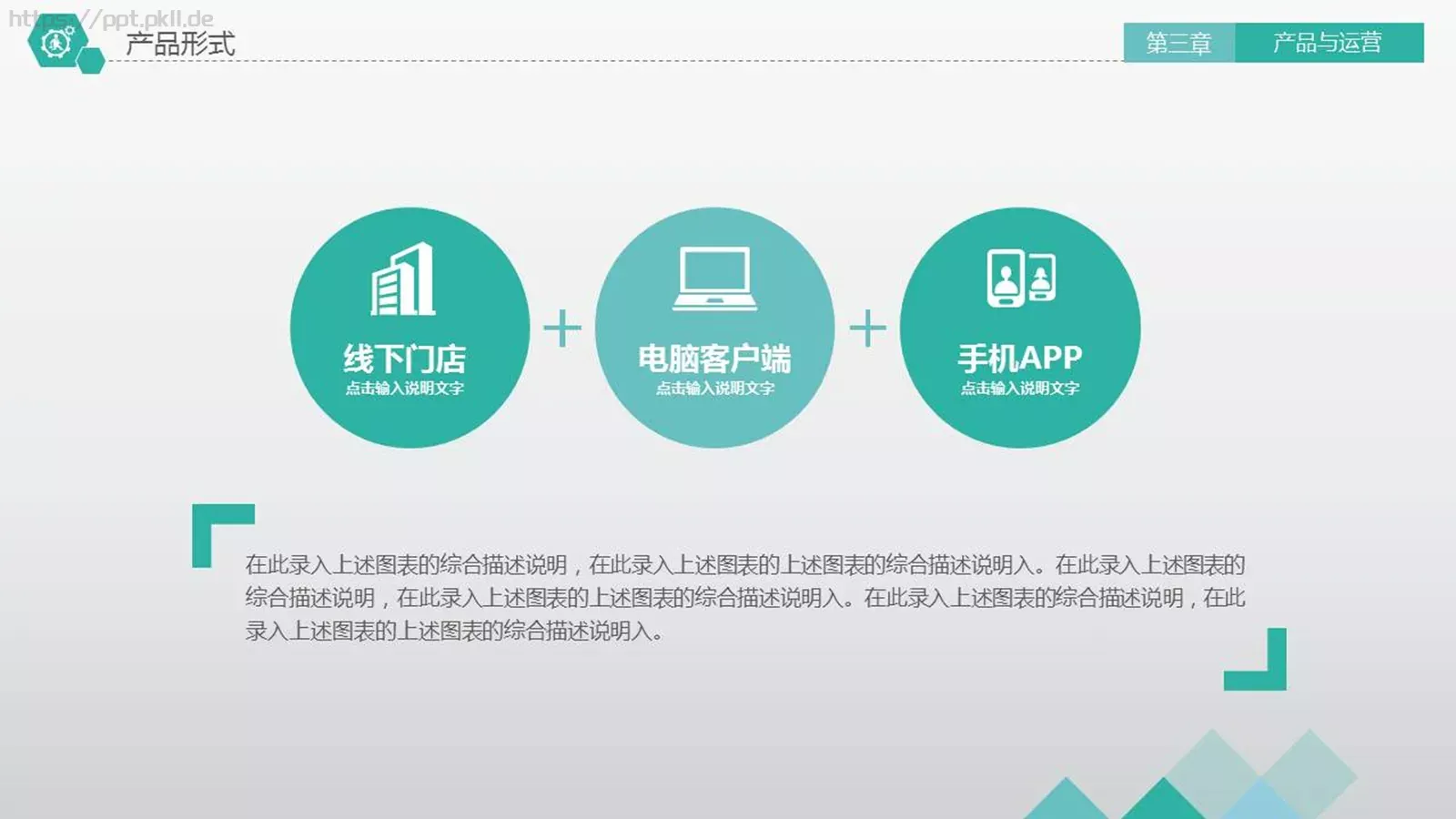 https://ppt.pkll.de

产品形式

第三章

产品与运营

线下门店
点击输入说明文字

+

电脑客户端
点击输入说明文字

+

手机APP
点击输入说明文字

在此录入上述图表的综合描述说明，在此录入上述图表的上述图表的综合描述说明入。在此录入上述图表的综合描述说明，在此录入上述图表的上述图表的综合描述说明入。在此录入上述图表的综合描述说明，在此录入上述图表的上述图表的综合描述说明入。